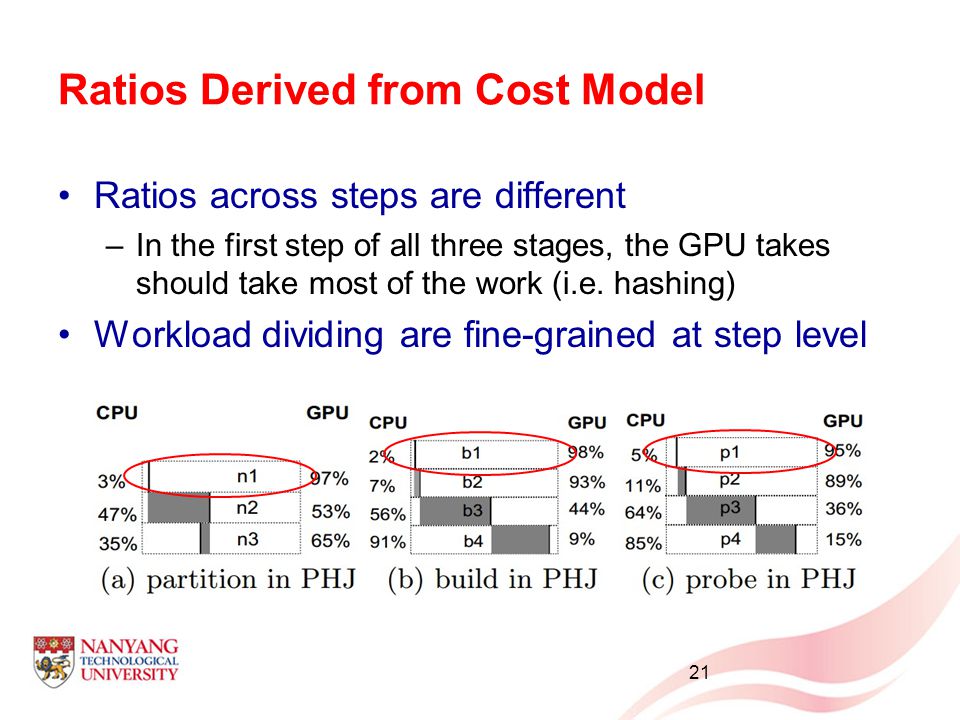 Ratios Derived from Cost Model

• Ratios across steps are different
 – In the first step of all three stages, the GPU takes should take most of the work (i.e. hashing)

• Workload dividing are fine-grained at step level

CPU GPU
3% n1 97%
47% n2 53%
35% n3 65%
(a) partition in PHJ

CPU GPU
2% b1 98%
7% b2 93%
56% b3 44%
91% b4 9%
(b) build in PHJ

CPU GPU
5% p1 95%
11% p2 89%
64% p3 36%
85% p4 15%
(c) probe in PHJ

NANYANG TECHNOLOGICAL UNIVERSITY

21